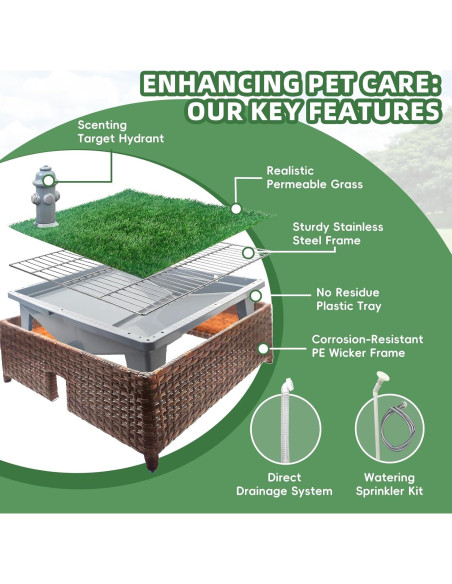 ENHANCING PET CARE:
OUR KEY FEATURES

Scenting Target Hydrant

Realistic Permeable Grass

Sturdy Stainless Steel Frame

No Residue Plastic Tray

Corrosion-Resistant PE Wicker Frame

Direct Drainage System

Watering Sprinkler Kit